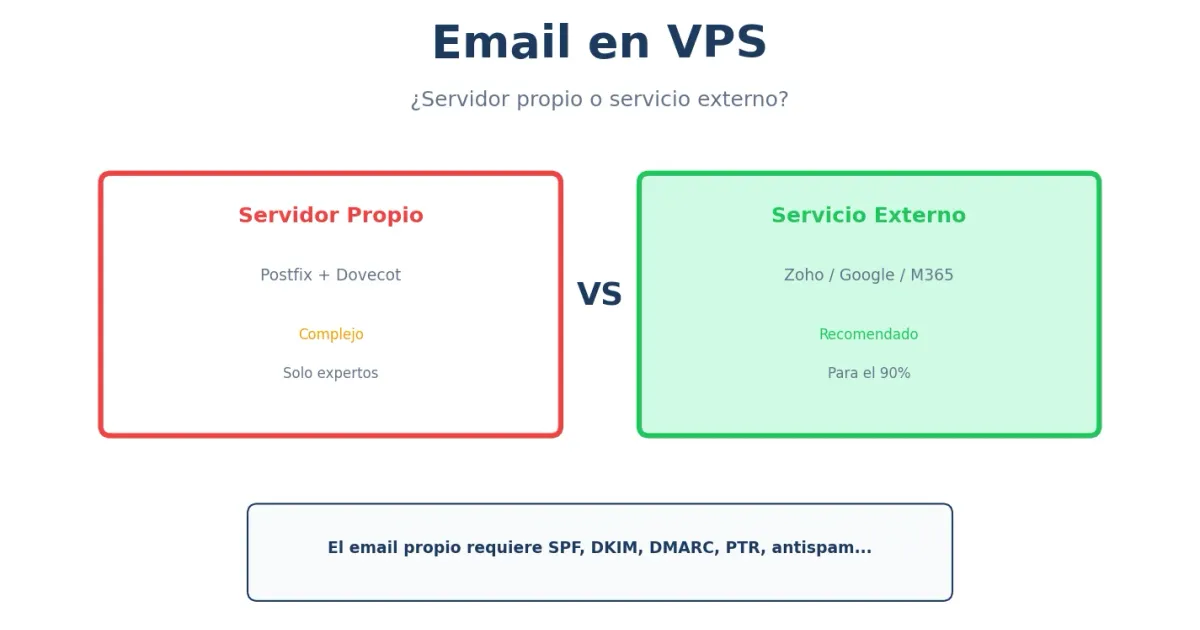 Email en VPS

¿Servidor propio o servicio externo?

Servidor Propio

Postfix + Dovecot

Complejo

Solo expertos

VS

Servicio Externo

Zoho / Google / M365

Recomendado

Para el 90%

El email propio requiere SPF, DKIM, DMARC, PTR, antispam...